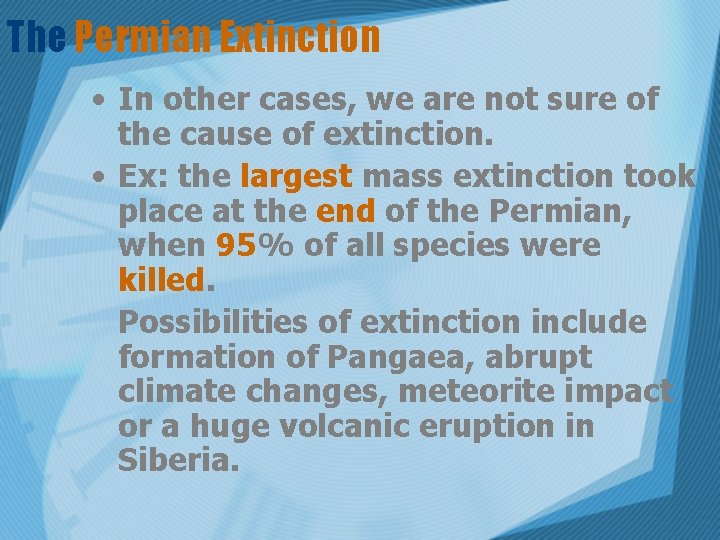 The Permian Extinction

• In other cases, we are not sure of the cause of extinction.

• Ex: the largest mass extinction took place at the end of the Permian, when 95% of all species were killed.

Possibilities of extinction include formation of Pangaea, abrupt climate changes, meteorite impact or a huge volcanic eruption in Siberia.